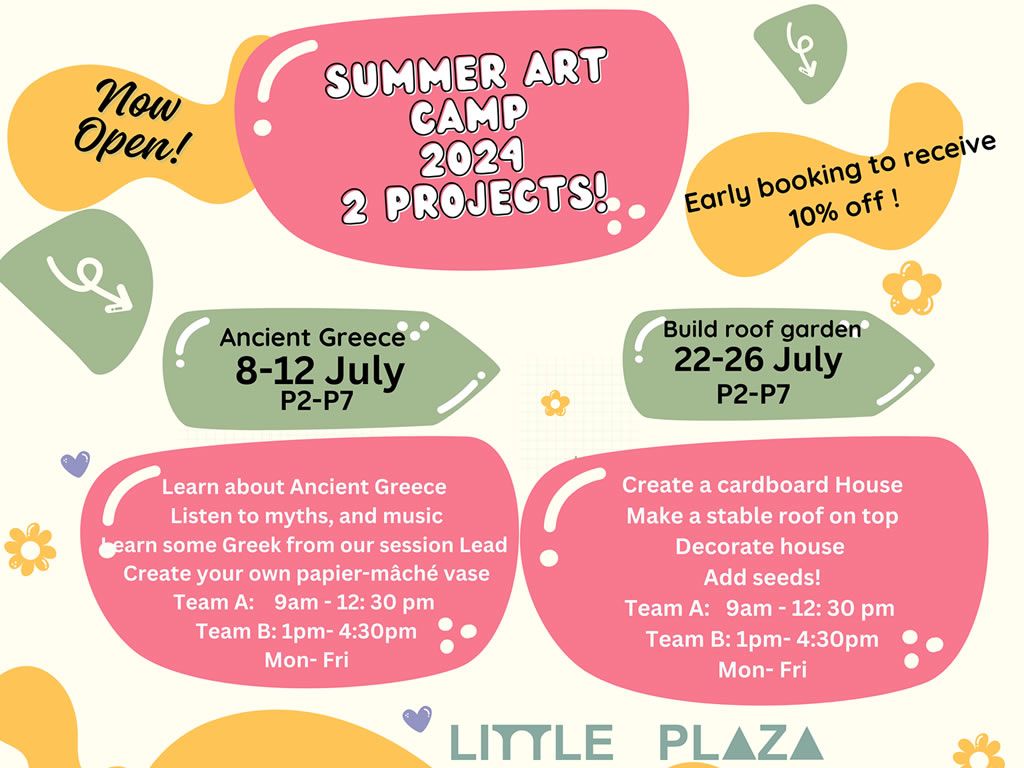 Now Open!

SUMMER ART CAMP 2024 2 PROJECTS!

Early booking to receive 10% off !

Ancient Greece
8-12 July
P2-P7

Build roof garden
22-26 July
P2-P7

Learn about Ancient Greece
Listen to myths, and music
Learn some Greek from our session Lead
Create your own papier-mâché vase
Team A: 9am - 12: 30 pm
Team B: 1pm- 4:30pm
Mon- Fri

Create a cardboard House
Make a stable roof on top
Decorate house
Add seeds!
Team A: 9am - 12: 30 pm
Team B: 1pm- 4:30pm
Mon- Fri

LITTLE PLAZA